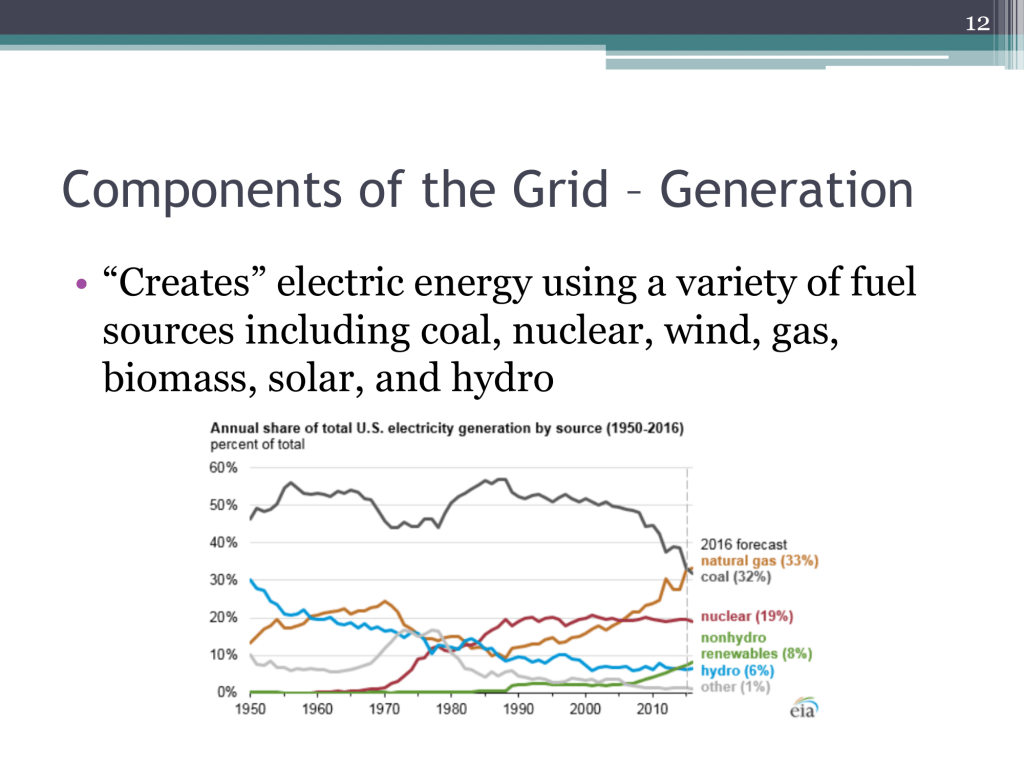 12

Components of the Grid – Generation

• “Creates” electric energy using a variety of fuel sources including coal, nuclear, wind, gas, biomass, solar, and hydro

Annual share of total U.S. electricity generation by source (1950-2016)
percent of total

60%
50%
40%
30%
20%
10%
0%

1950 1960 1970 1980 1990 2000 2010

2016 forecast
natural gas (33%)
coal (32%)
nuclear (19%)
nonhydro renewables (8%)
hydro (6%)
other (1%)

eia